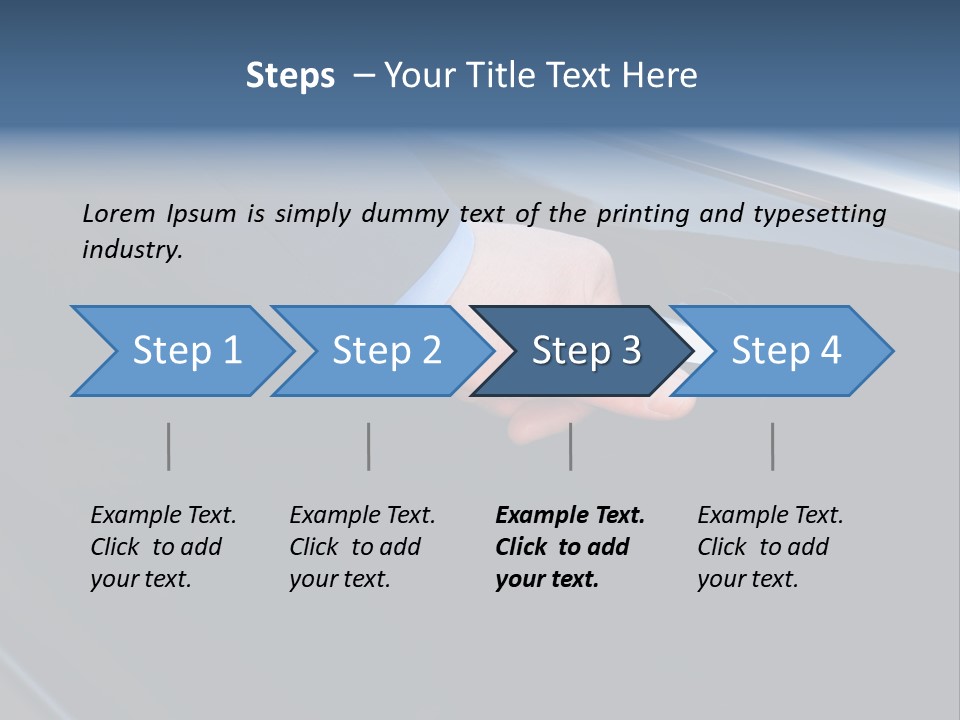 Steps – Your Title Text Here

Lorem Ipsum is simply dummy text of the printing and typesetting industry.

Step 1

Step 2

Step 3

Step 4

Example Text. Click to add your text.

Example Text. Click to add your text.

Example Text. Click to add your text.

Example Text. Click to add your text.